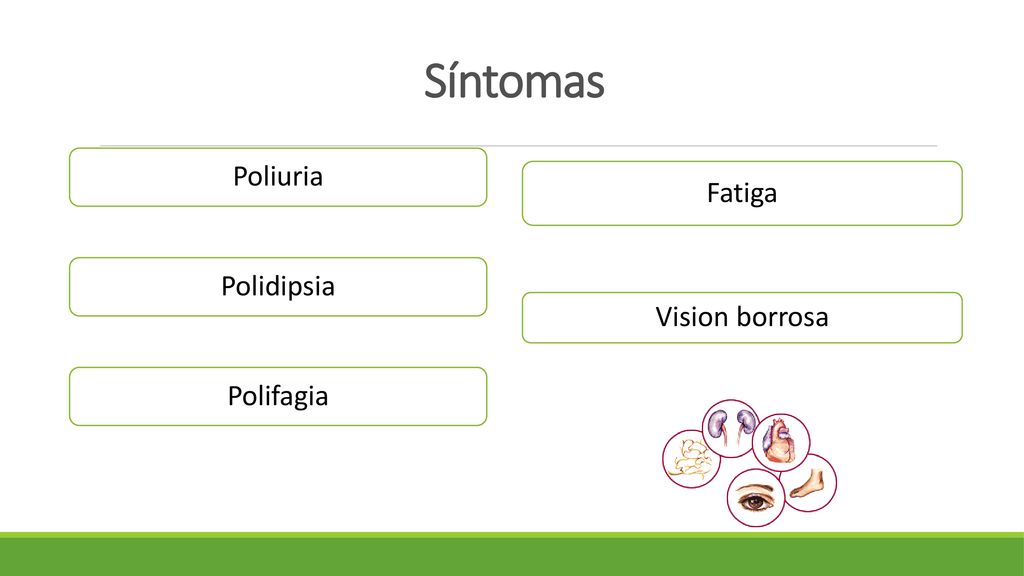 Síntomas

Poliuria

Polidipsia

Polifagia

Fatiga

Vision borrosa